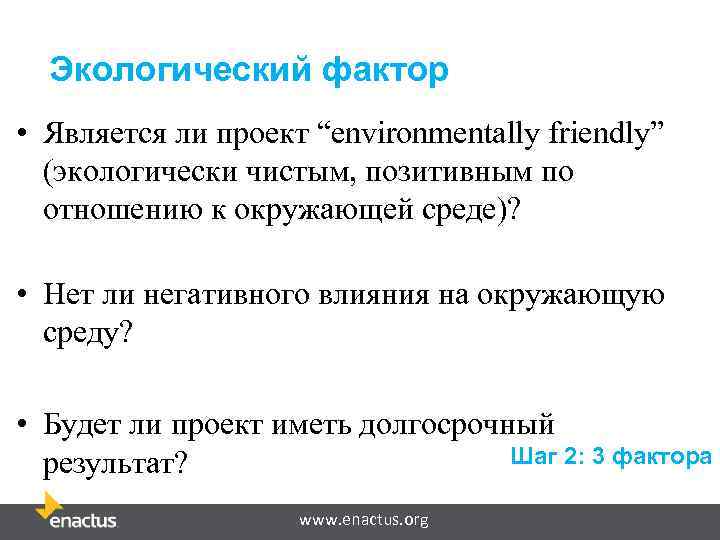 Экологический фактор

• Является ли проект “environmentally friendly” (экологически чистым, позитивным по отношению к окружающей среде)?

• Нет ли негативного влияния на окружающую среду?

• Будет ли проект иметь долгосрочный результат?

Шаг 2: 3 фактора

enactus

www.enactus.org